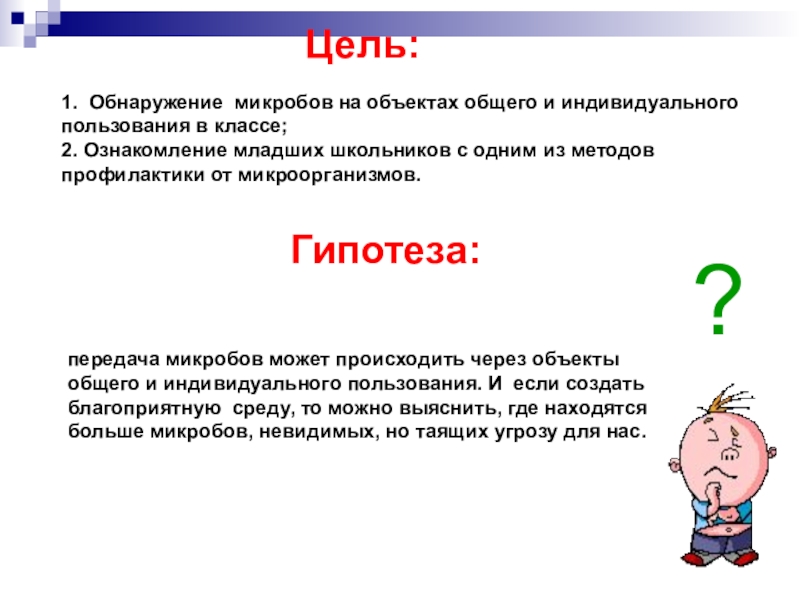 Цель:

1. Обнаружение микробов на объектах общего и индивидуального пользования в классе;
2. Ознакомление младших школьников с одним из методов профилактики от микроорганизмов.

Гипотеза:

?

передача микробов может происходить через объекты общего и индивидуального пользования. И если создать благоприятную среду, то можно выяснить, где находятся больше микробов, невидимых, но таящих угрозу для нас.